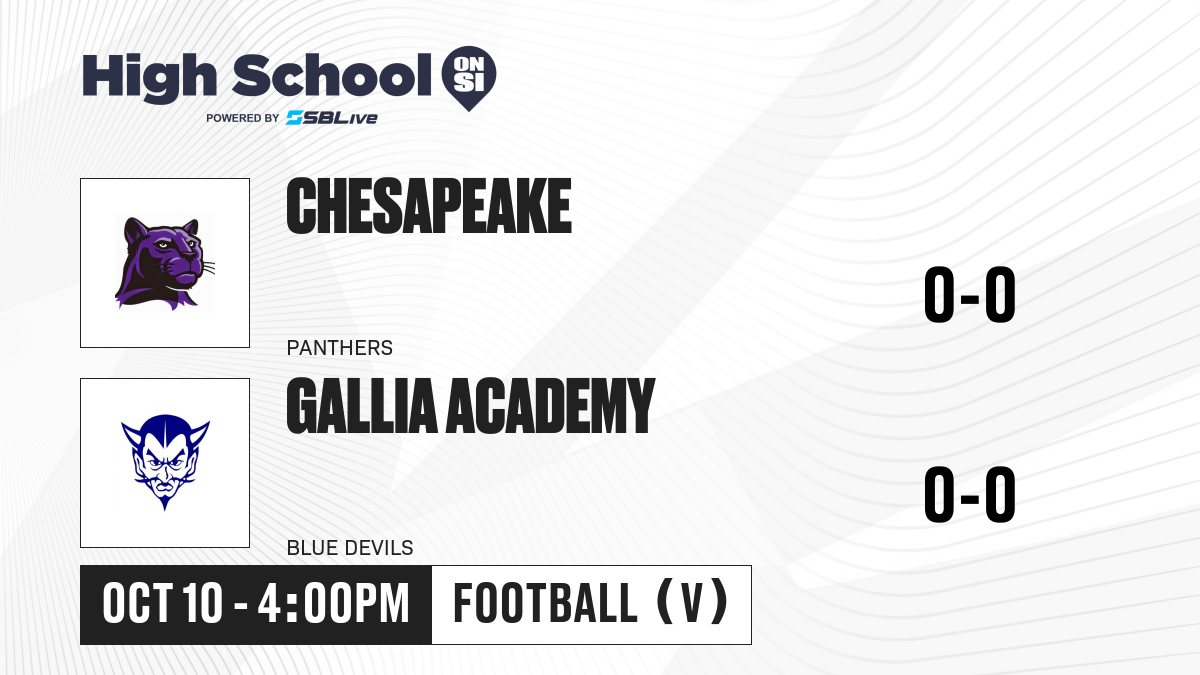 High School ON SI
POWERED BY SBLive

CHESAPEAKE
PANTHERS
0-0

GALLIA ACADEMY
BLUE DEVILS
0-0

OCT 10 - 4:00PM
FOOTBALL (V)